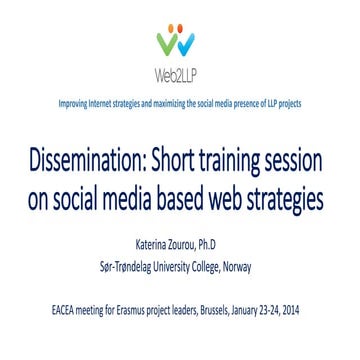 Web2LLP

Improving Internet strategies and maximizing the social media presence of LLP projects

Dissemination: Short training session on social media based web strategies

Katerina Zourou, Ph.D

Sør-Trøndelag University College, Norway

EACEA meeting for Erasmus project leaders, Brussels, January 23-24, 2014